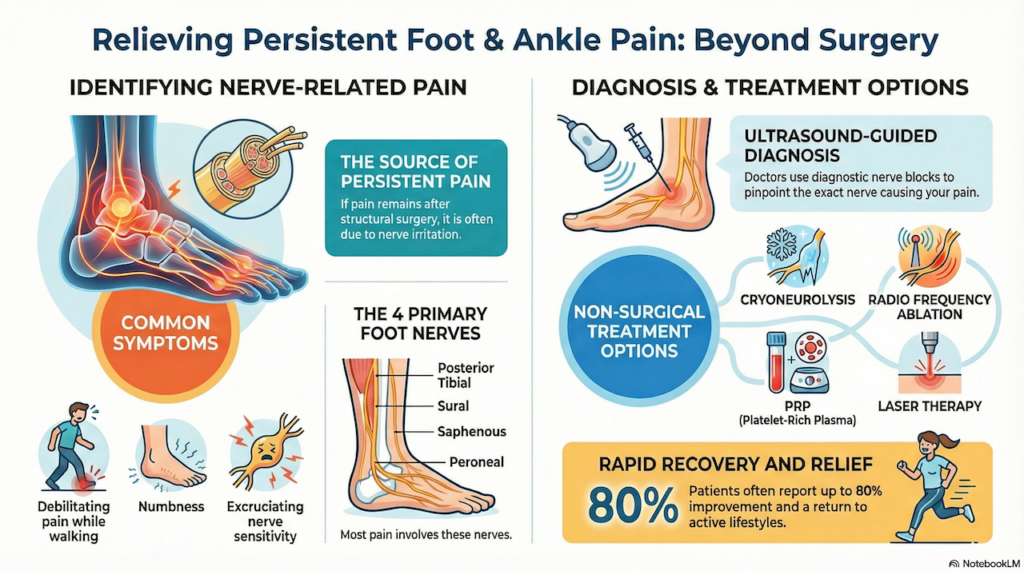 Relieving Persistent Foot & Ankle Pain: Beyond Surgery

IDENTIFYING NERVE-RELATED PAIN

THE SOURCE OF PERSISTENT PAIN

If pain remains after structural surgery, it is often due to nerve irritation.

COMMON SYMPTOMS

Debilitating pain while walking

Numbness

Excruciating nerve sensitivity

THE 4 PRIMARY FOOT NERVES

Posterior Tibial

Sural

Saphenous

Peroneal

Most pain involves these nerves.

DIAGNOSIS & TREATMENT OPTIONS

ULTRASOUND-GUIDED DIAGNOSIS

Doctors use diagnostic nerve blocks to pinpoint the exact nerve causing your pain.

NON-SURGICAL TREATMENT OPTIONS

CRYONEUROLYSIS

RADIO FREQUENCY ABLATION

PRP (Platelet-Rich Plasma)

LASER THERAPY

RAPID RECOVERY AND RELIEF

80%

Patients often report up to 80% improvement and a return to active lifestyles.

NotebookLM